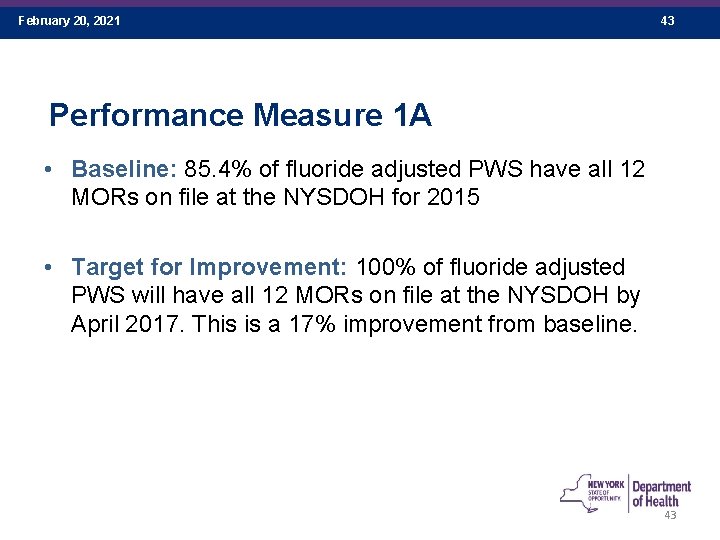 February 20, 2021 43

Performance Measure 1A

• Baseline: 85.4% of fluoride adjusted PWS have all 12 MORs on file at the NYSDOH for 2015

• Target for Improvement: 100% of fluoride adjusted PWS will have all 12 MORs on file at the NYSDOH by April 2017. This is a 17% improvement from baseline.

NEW YORK STATE OF OPPORTUNITY. Department of Health

43